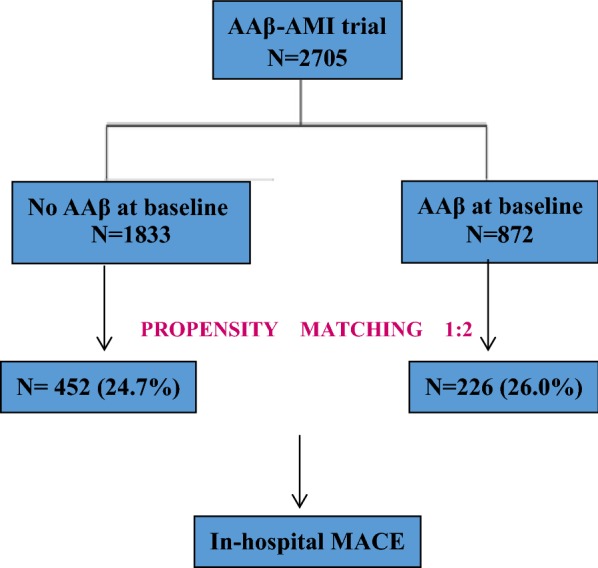 AAβ-AMI trial
N=2705

No AAβ at baseline
N=1833

AAβ at baseline
N=872

PROPENSITY MATCHING 1:2

N= 452 (24.7%)

N=226 (26.0%)

In-hospital MACE